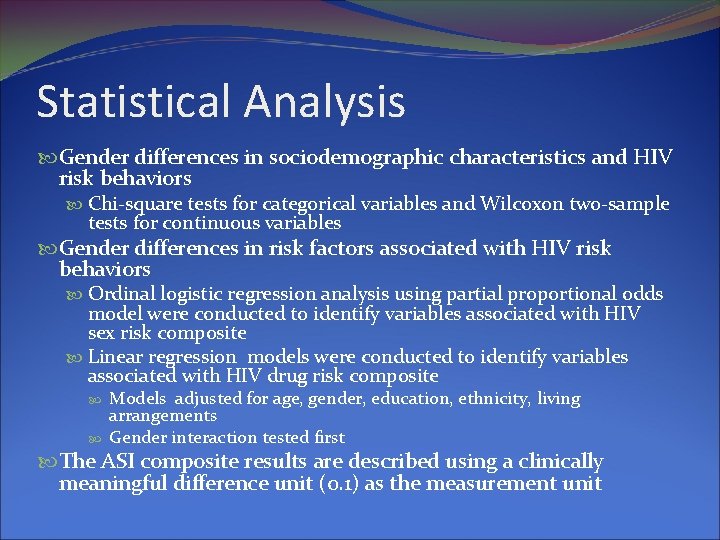 Statistical Analysis

Gender differences in sociodemographic characteristics and HIV risk behaviors

Chi-square tests for categorical variables and Wilcoxon two-sample tests for continuous variables

Gender differences in risk factors associated with HIV risk behaviors

Ordinal logistic regression analysis using partial proportional odds model were conducted to identify variables associated with HIV sex risk composite

Linear regression models were conducted to identify variables associated with HIV drug risk composite

Models adjusted for age, gender, education, ethnicity, living arrangements

Gender interaction tested first

The ASI composite results are described using a clinically meaningful difference unit (0.1) as the measurement unit